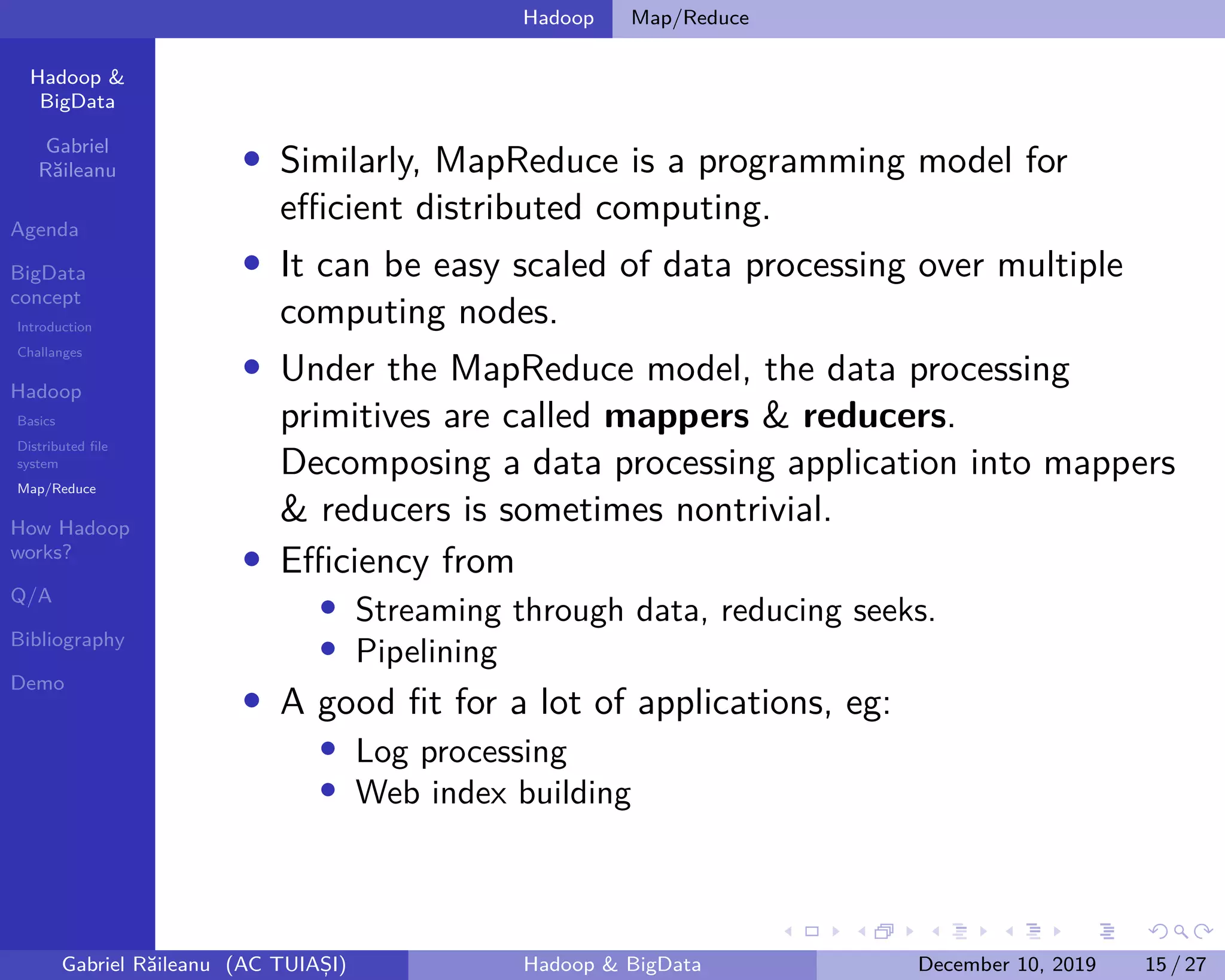 Hadoop Map/Reduce

Hadoop & BigData

Gabriel Răileanu

Agenda

BigData concept

Introduction

Challanges

Hadoop

Basics

Distributed file system

Map/Reduce

How Hadoop works?

Q/A

Bibliography

Demo

- Similarly, MapReduce is a programming model for efficient distributed computing.
- It can be easy scaled of data processing over multiple computing nodes.
- Under the MapReduce model, the data processing primitives are called **mappers** & **reducers**. Decomposing a data processing application into mappers & reducers is sometimes nontrivial.
- Efficiency from
  - Streaming through data, reducing seeks.
  - Pipelining
- A good fit for a lot of applications, eg:
  - Log processing
  - Web index building

Gabriel Răileanu (AC TUIAȘI) Hadoop & BigData December 10, 2019 15 / 27